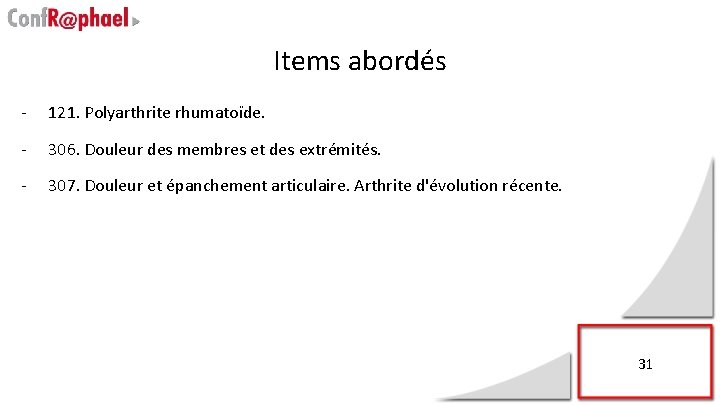 ConfR@phael

Items abordés

- 121. Polyarthrite rhumatoïde.

- 306. Douleur des membres et des extrémités.

- 307. Douleur et épanchement articulaire. Arthrite d'évolution récente.

31